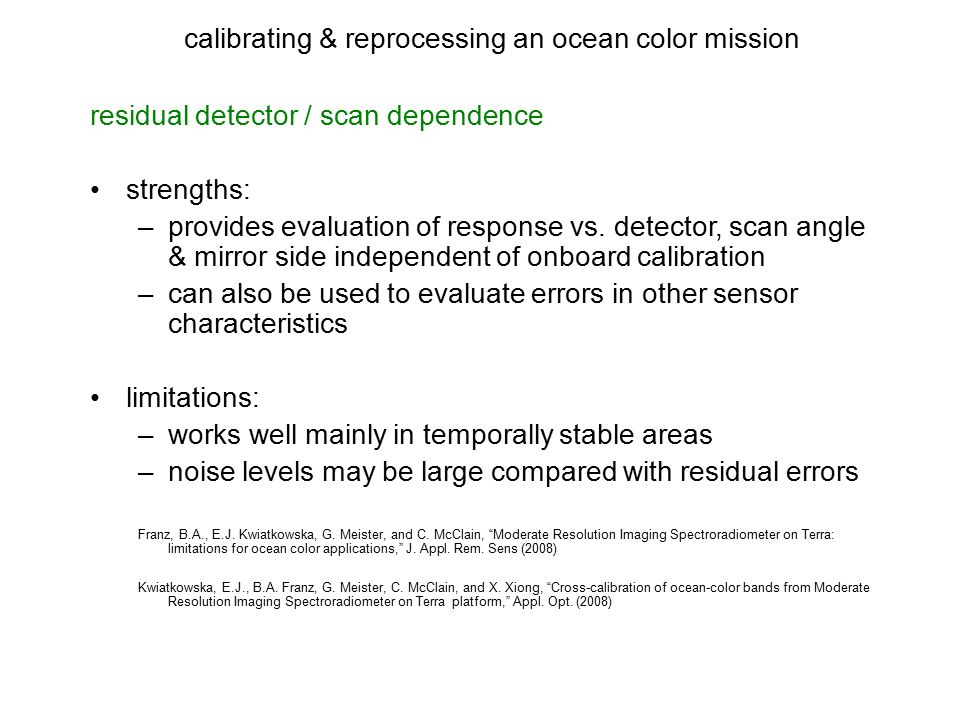 calibrating & reprocessing an ocean color mission

residual detector / scan dependence

• strengths:
– provides evaluation of response vs. detector, scan angle & mirror side independent of onboard calibration
– can also be used to evaluate errors in other sensor characteristics

• limitations:
– works well mainly in temporally stable areas
– noise levels may be large compared with residual errors

Franz, B.A., E.J. Kwiatkowska, G. Meister, and C. McClain, “Moderate Resolution Imaging Spectroradiometer on Terra: limitations for ocean color applications,” J. Appl. Rem. Sens (2008)

Kwiatkowska, E.J., B.A. Franz, G. Meister, C. McClain, and X. Xiong, “Cross-calibration of ocean-color bands from Moderate Resolution Imaging Spectroradiometer on Terra platform,” Appl. Opt. (2008)